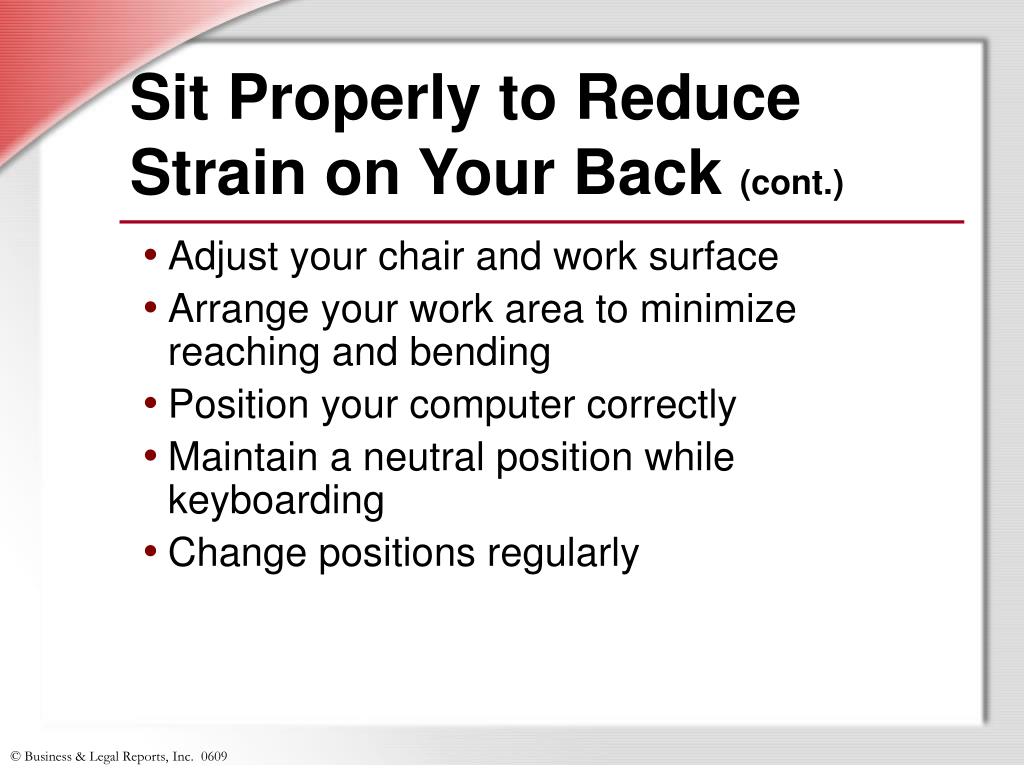 Sit Properly to Reduce Strain on Your Back (cont.)

• Adjust your chair and work surface
• Arrange your work area to minimize reaching and bending
• Position your computer correctly
• Maintain a neutral position while keyboarding
• Change positions regularly

© Business & Legal Reports, Inc. 0609